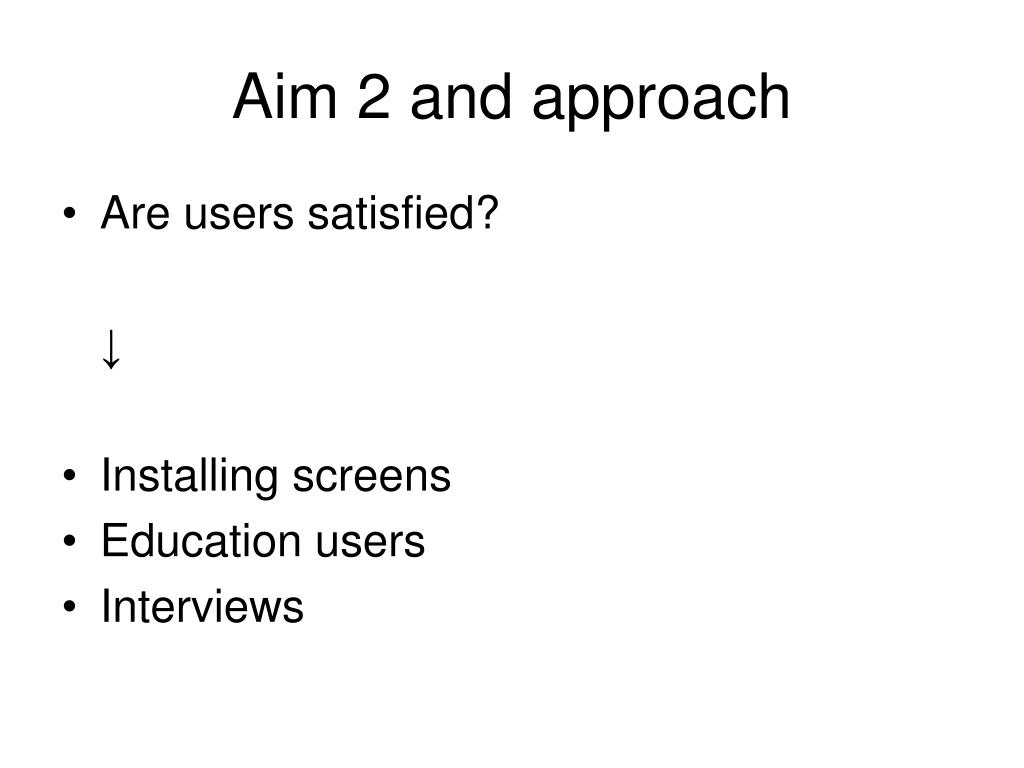 Aim 2 and approach

• Are users satisfied?

↓

• Installing screens
• Education users
• Interviews